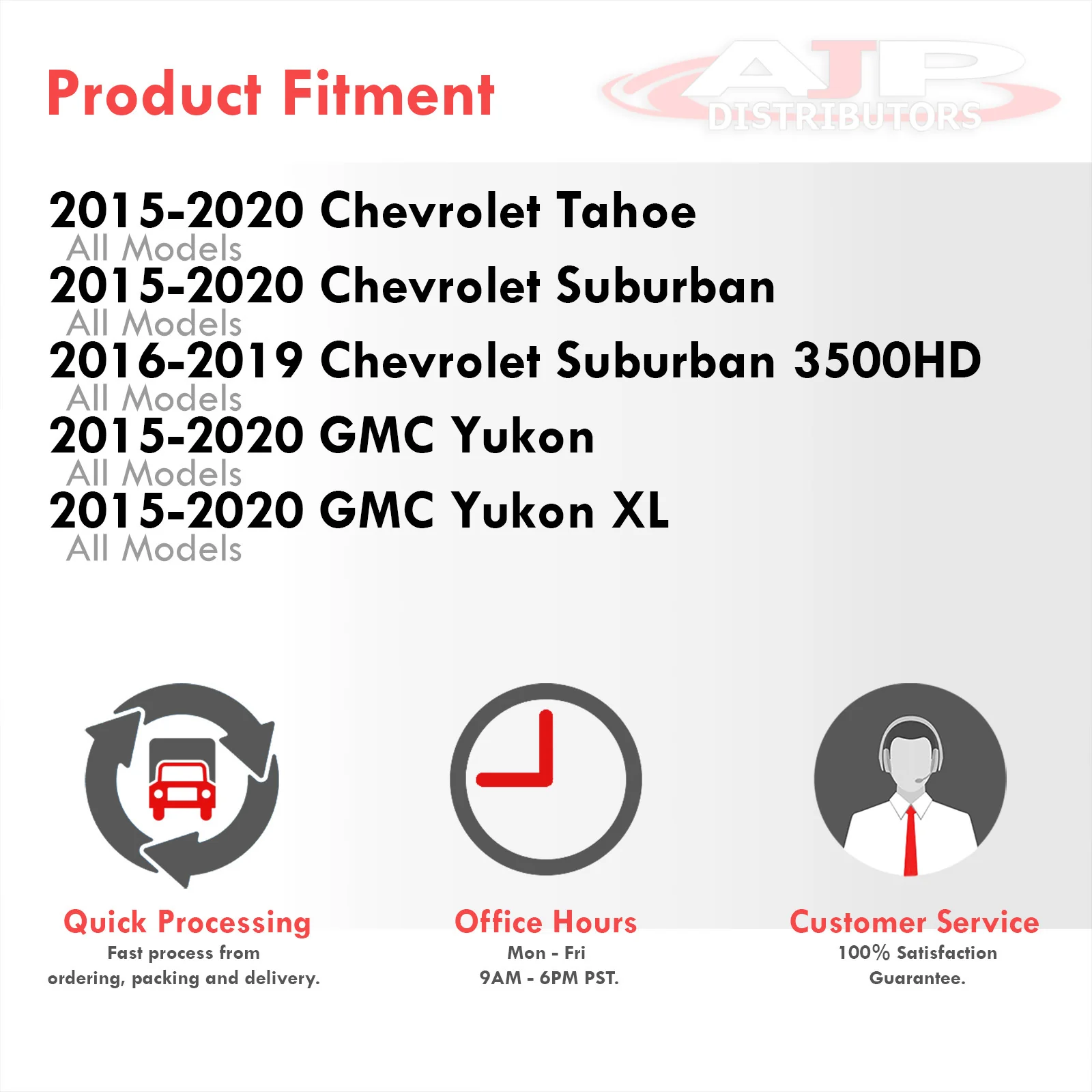 Product Fitment

AJP
DISTRIBUTORS

2015-2020 Chevrolet Tahoe
All Models
2015-2020 Chevrolet Suburban
All Models
2016-2019 Chevrolet Suburban 3500HD
All Models
2015-2020 GMC Yukon
All Models
2015-2020 GMC Yukon XL
All Models

Quick Processing
Fast process from ordering, packing and delivery.

Office Hours
Mon - Fri
9AM - 6PM PST.

Customer Service
100% Satisfaction Guarantee.